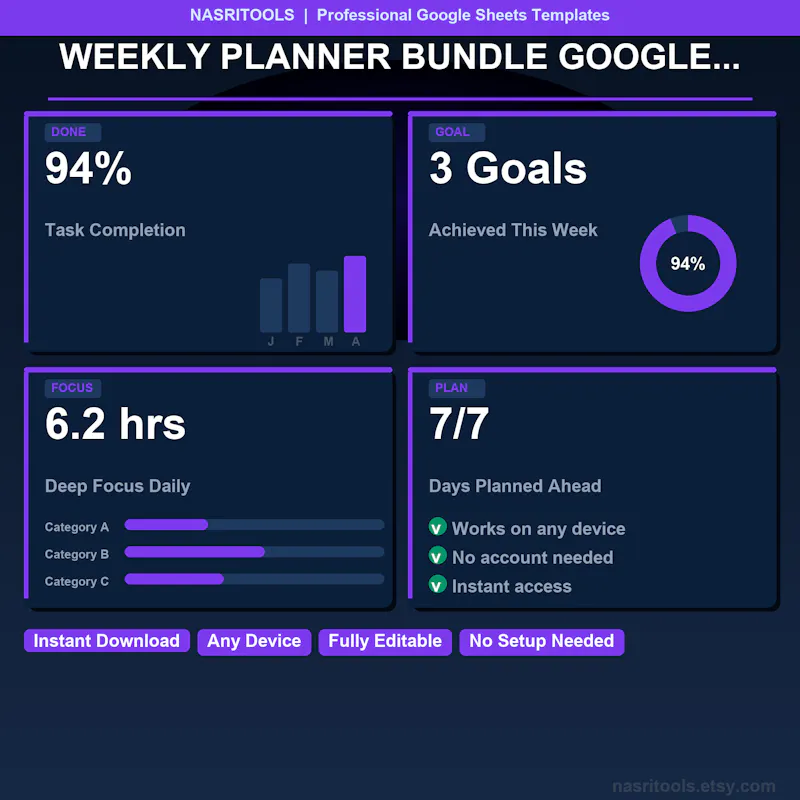 NASRITOOLS | Professional Google Sheets Templates

WEEKLY PLANNER BUNDLE GOOGLE...

DONE

94%

Task Completion

J F M A

GOAL

3 Goals

Achieved This Week

94%

FOCUS

6.2 hrs

Deep Focus Daily

Category A

Category B

Category C

PLAN

7/7

Days Planned Ahead

v Works on any device
v No account needed
v Instant access

Instant Download Any Device Fully Editable No Setup Needed

nasritools.etsy.com